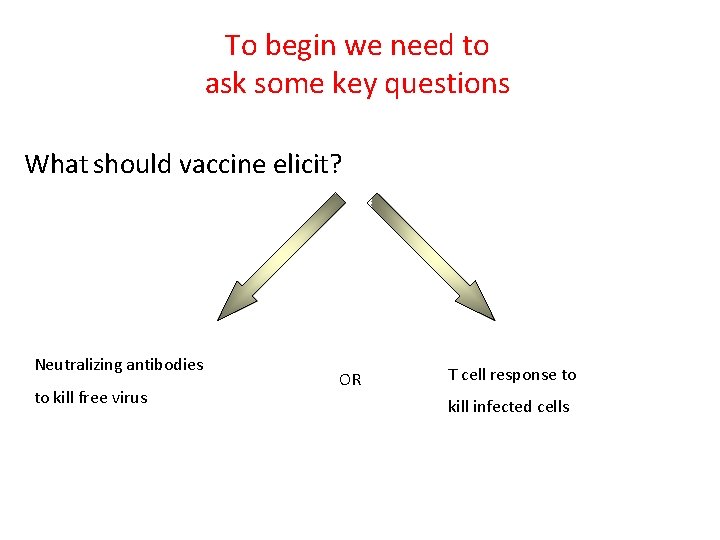 To begin we need to ask some key questions

What should vaccine elicit?

Neutralizing antibodies to kill free virus

OR

T cell response to kill infected cells